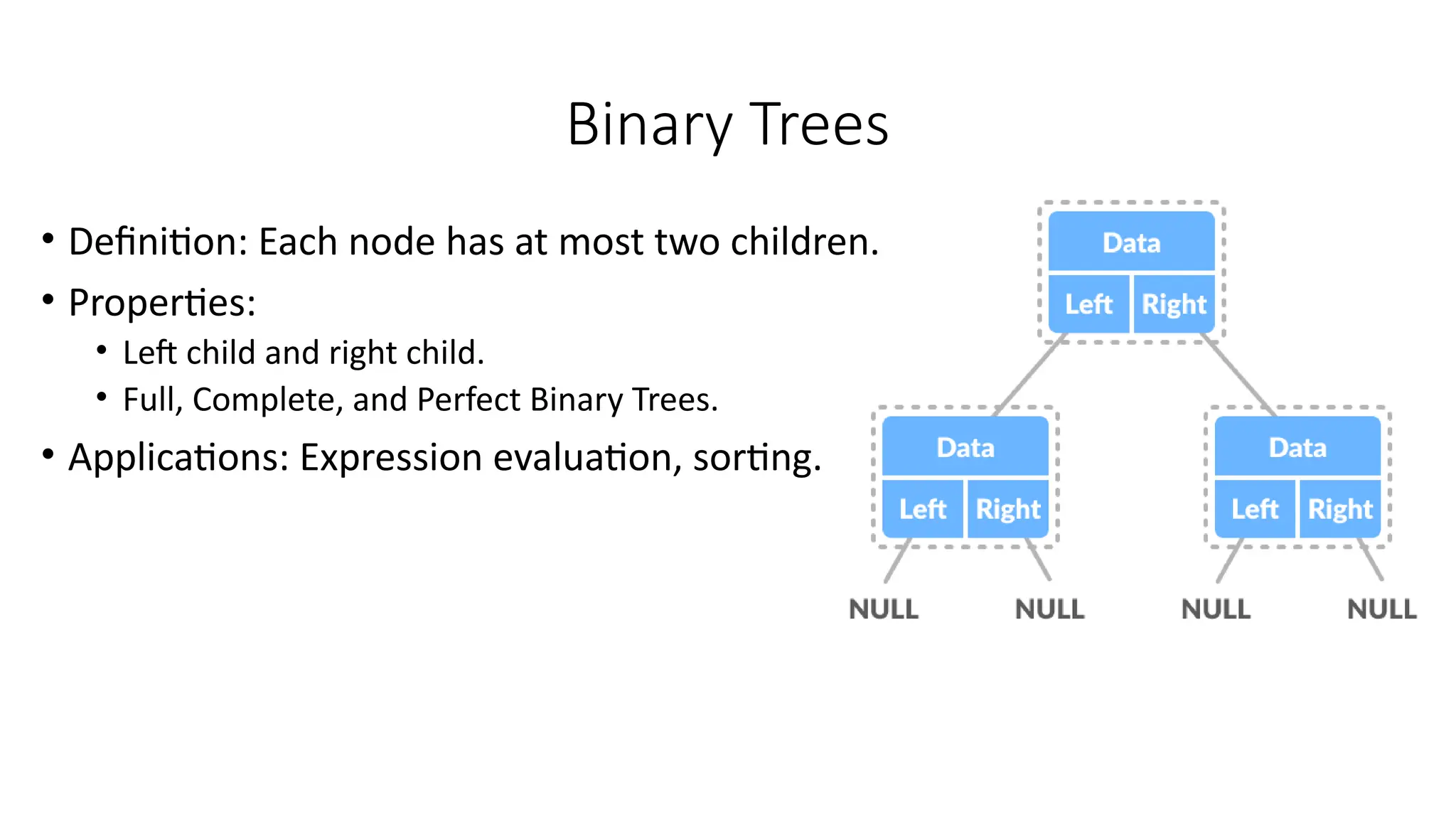 Binary Trees

• Definition: Each node has at most two children.
• Properties:
  • Left child and right child.
  • Full, Complete, and Perfect Binary Trees.
• Applications: Expression evaluation, sorting.

Data
Left Right

Data
Left Right

Data
Left Right

NULL NULL NULL NULL